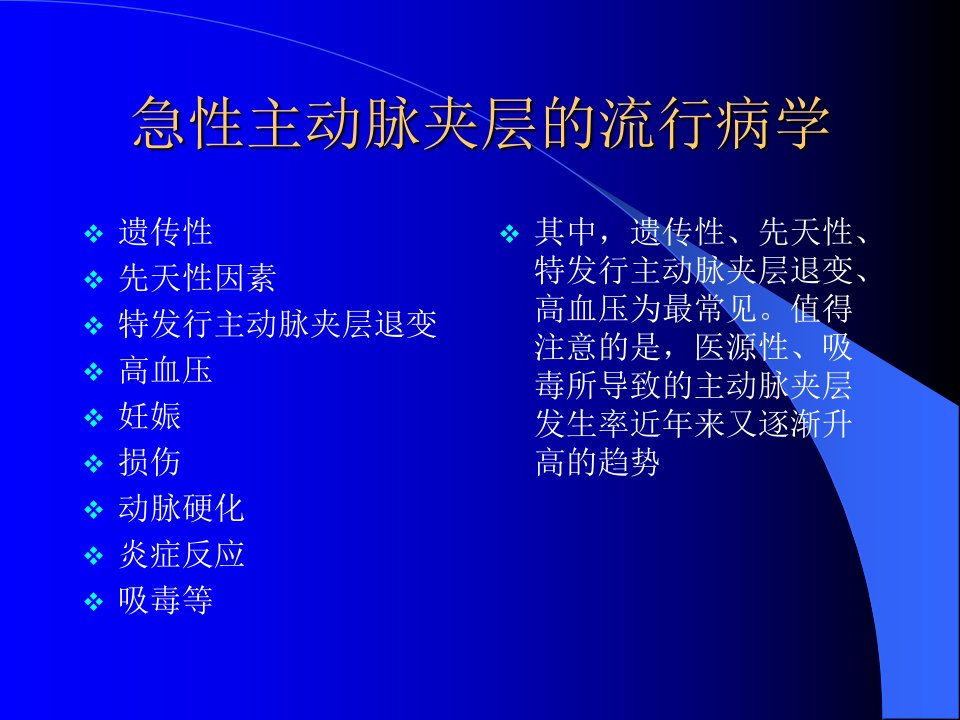 急性主动脉夹层的流行病学

❖ 遗传性
❖ 先天性因素
❖ 特发行主动脉夹层退变
❖ 高血压
❖ 妊娠
❖ 损伤
❖ 动脉硬化
❖ 炎症反应
❖ 吸毒等

❖ 其中，遗传性、先天性、特发行主动脉夹层退变、高血压为最常见。值得注意的是，医源性、吸毒所导致的主动脉夹层发生率近年来又逐渐升高的趋势